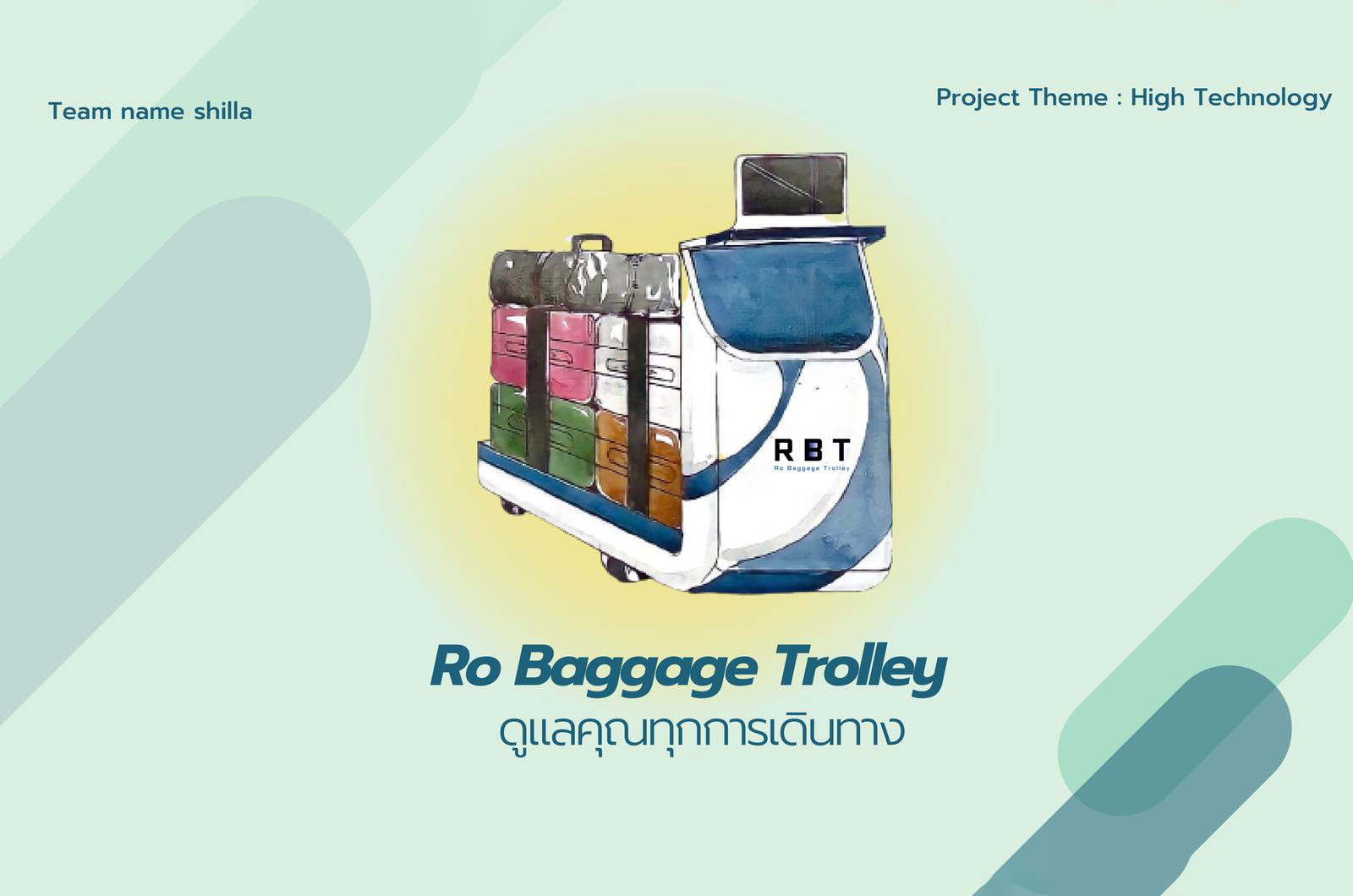 Team name shilla

Project Theme : High Technology

RBT
Ro Baggage Trolley

Ro Baggage Trolley
ดูแลคุณทุกการเดินทาง